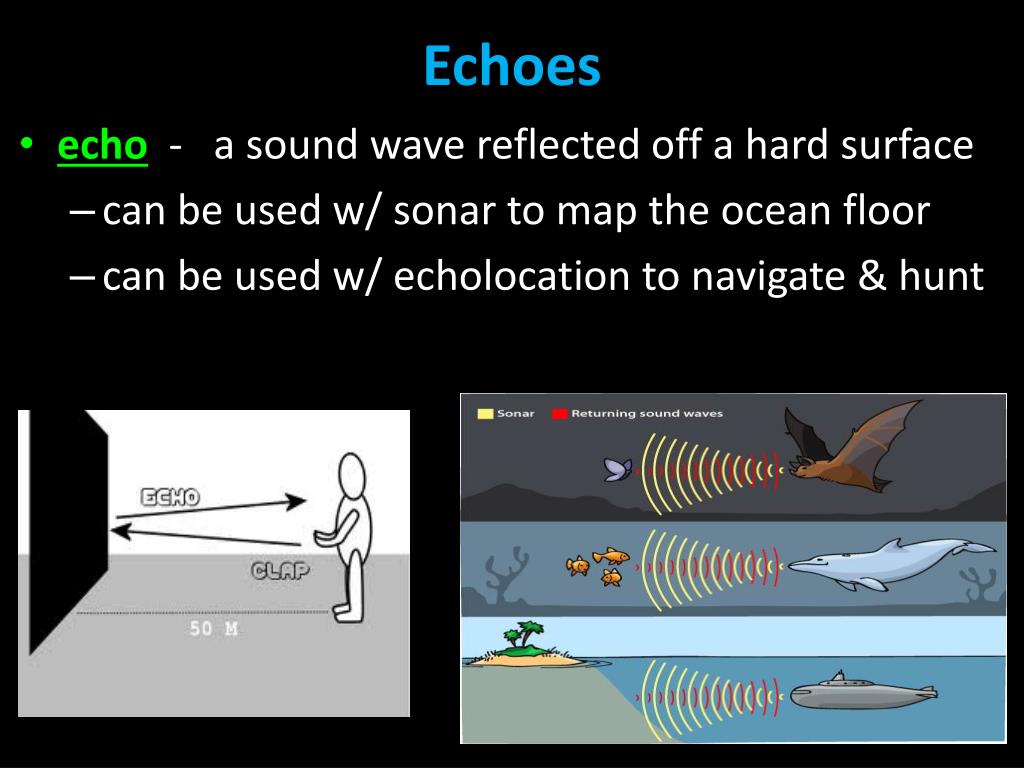 Echoes

• echo - a sound wave reflected off a hard surface
– can be used w/ sonar to map the ocean floor
– can be used w/ echolocation to navigate & hunt

ECHO
CLAP
50 M

Sonar Returning sound waves